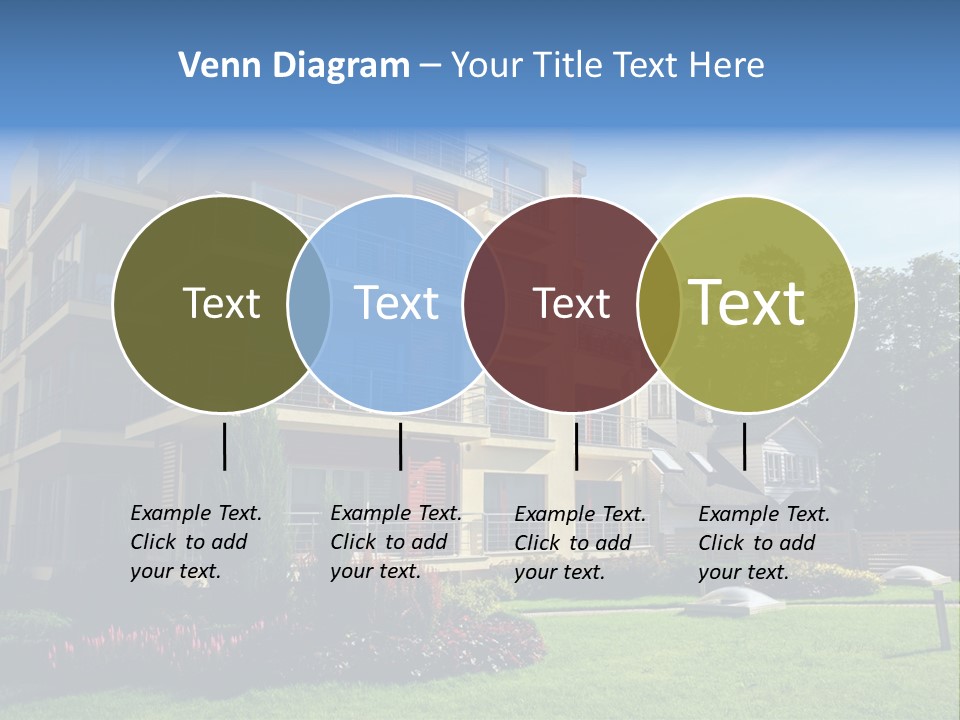 Venn Diagram – Your Title Text Here

Text

Text

Text

Text

Example Text. Click to add your text.

Example Text. Click to add your text.

Example Text. Click to add your text.

Example Text. Click to add your text.